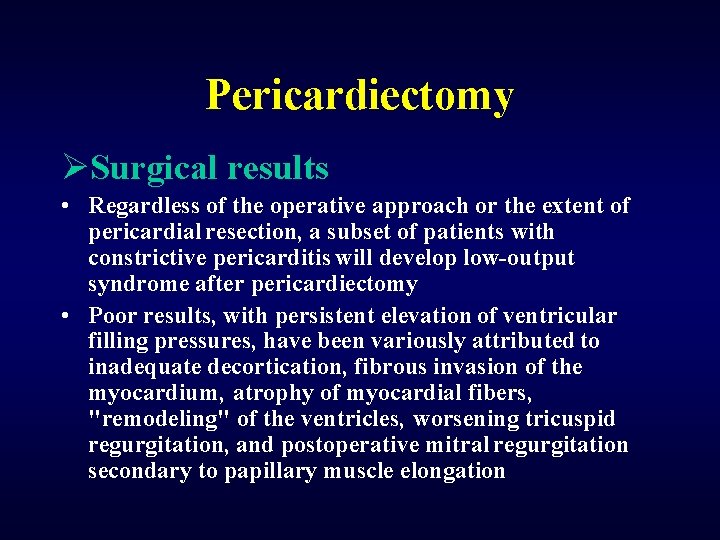 Pericardiectomy

➢Surgical results

• Regardless of the operative approach or the extent of pericardial resection, a subset of patients with constrictive pericarditis will develop low-output syndrome after pericardiectomy

• Poor results, with persistent elevation of ventricular filling pressures, have been variously attributed to inadequate decortication, fibrous invasion of the myocardium, atrophy of myocardial fibers, "remodeling" of the ventricles, worsening tricuspid regurgitation, and postoperative mitral regurgitation secondary to papillary muscle elongation